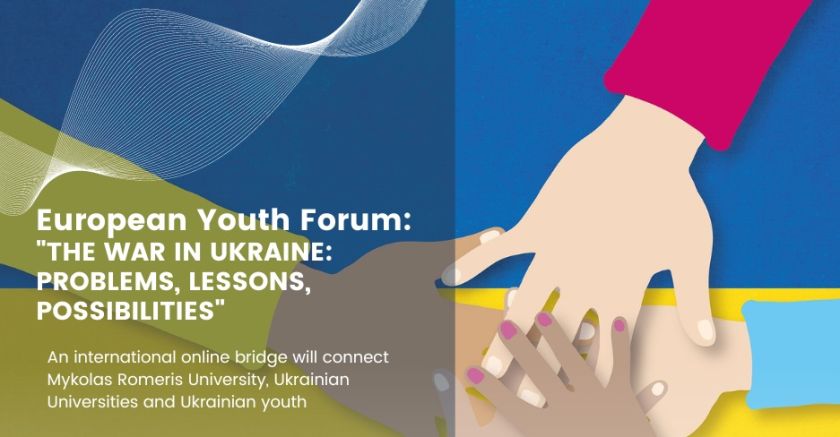 European Youth Forum:
"THE WAR IN UKRAINE: PROBLEMS, LESSONS, POSSIBILITIES"

An international online bridge will connect Mykolas Romeris University, Ukrainian Universities and Ukrainian youth